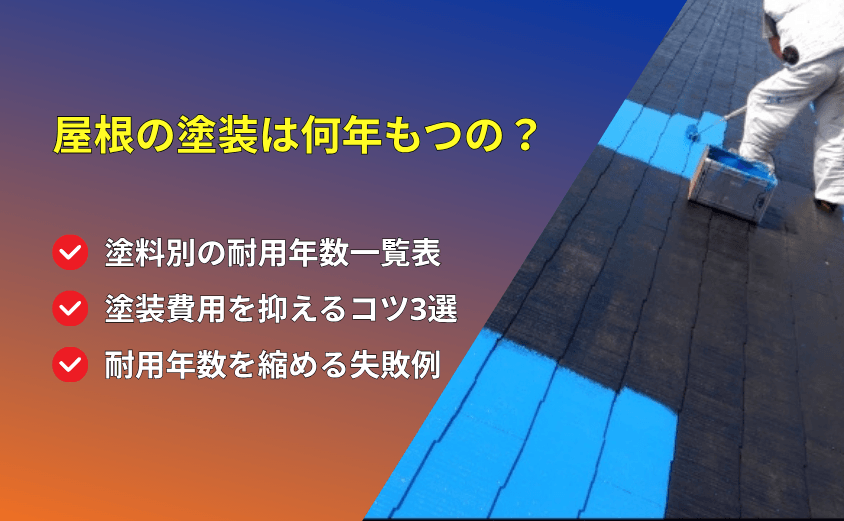 屋根の塗装は何年もつの？

塗料別の耐用年数一覧表

塗装費用を抑えるコツ3選

耐用年数を縮める失敗例